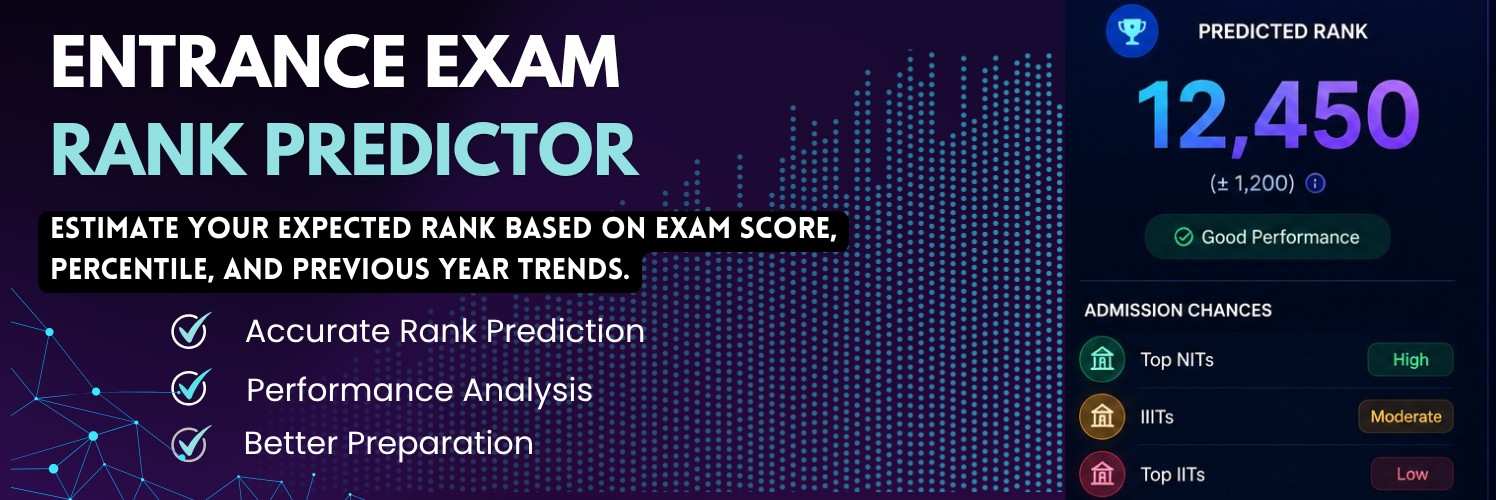 ENTRANCE EXAM
RANK PREDICTOR

ESTIMATE YOUR EXPECTED RANK BASED ON EXAM SCORE, PERCENTILE, AND PREVIOUS YEAR TRENDS.

Accurate Rank Prediction
Performance Analysis
Better Preparation

PREDICTED RANK
12,450
(± 1,200)
Good Performance

ADMISSION CHANCES
Top NITs High
IIITs Moderate
Top IITs Low